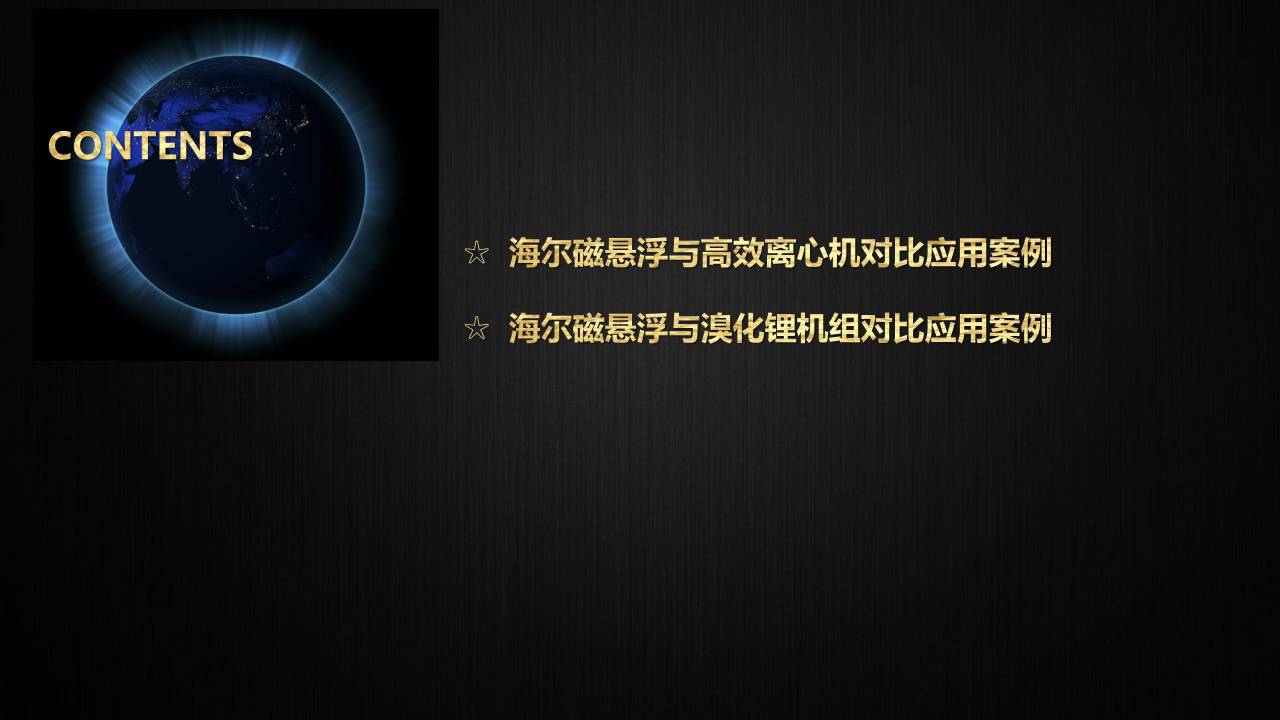 CONTENTS

☆ 海尔磁悬浮与高效离心机对比应用案例

☆ 海尔磁悬浮与溴化锂机组对比应用案例